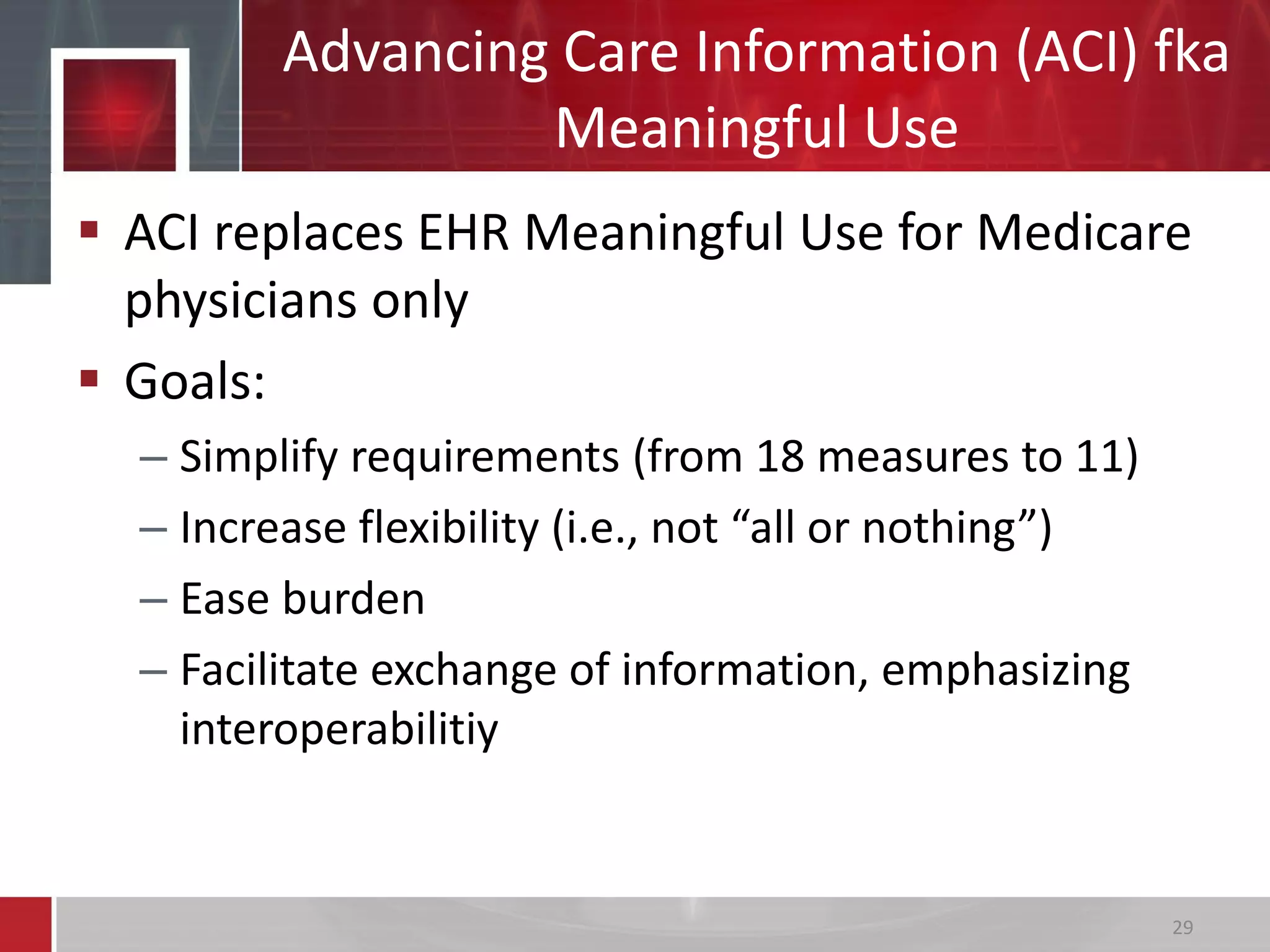 Advancing Care Information (ACI) fka Meaningful Use

▪ ACI replaces EHR Meaningful Use for Medicare physicians only

▪ Goals:

– Simplify requirements (from 18 measures to 11)

– Increase flexibility (i.e., not “all or nothing”)

– Ease burden

– Facilitate exchange of information, emphasizing interoperabilitiy

29